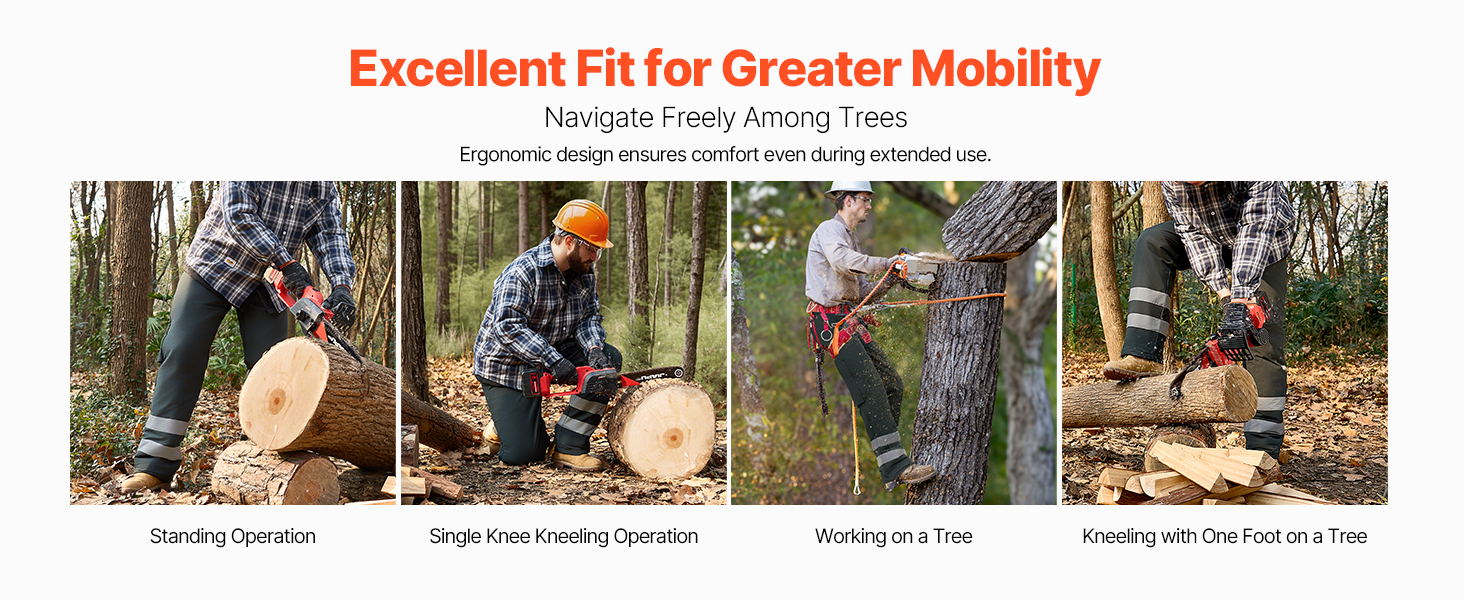 Excellent Fit for Greater Mobility
Navigate Freely Among Trees
Ergonomic design ensures comfort even during extended use.

Standing Operation

Single Knee Kneeling Operation

Working on a Tree

Kneeling with One Foot on a Tree